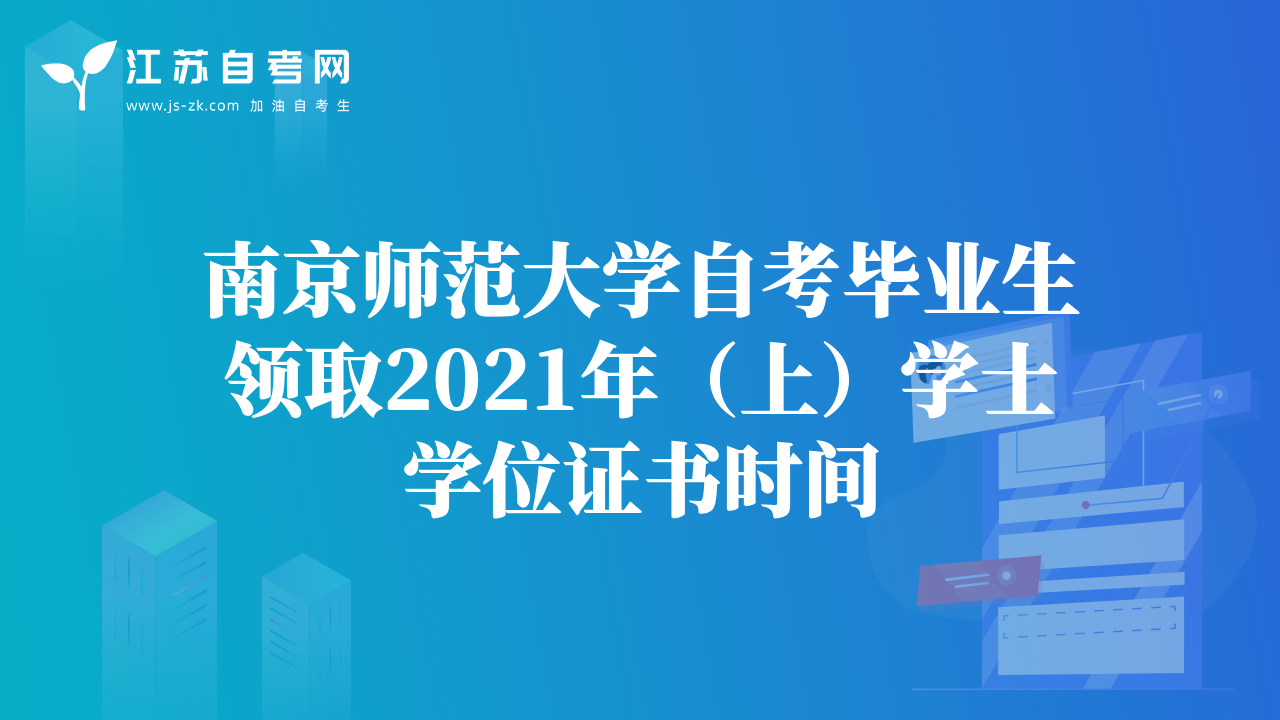 江苏自考网
www.js-zk.com 加油自考生

南京师范大学自考毕业生领取2021年（上）学士学位证书时间